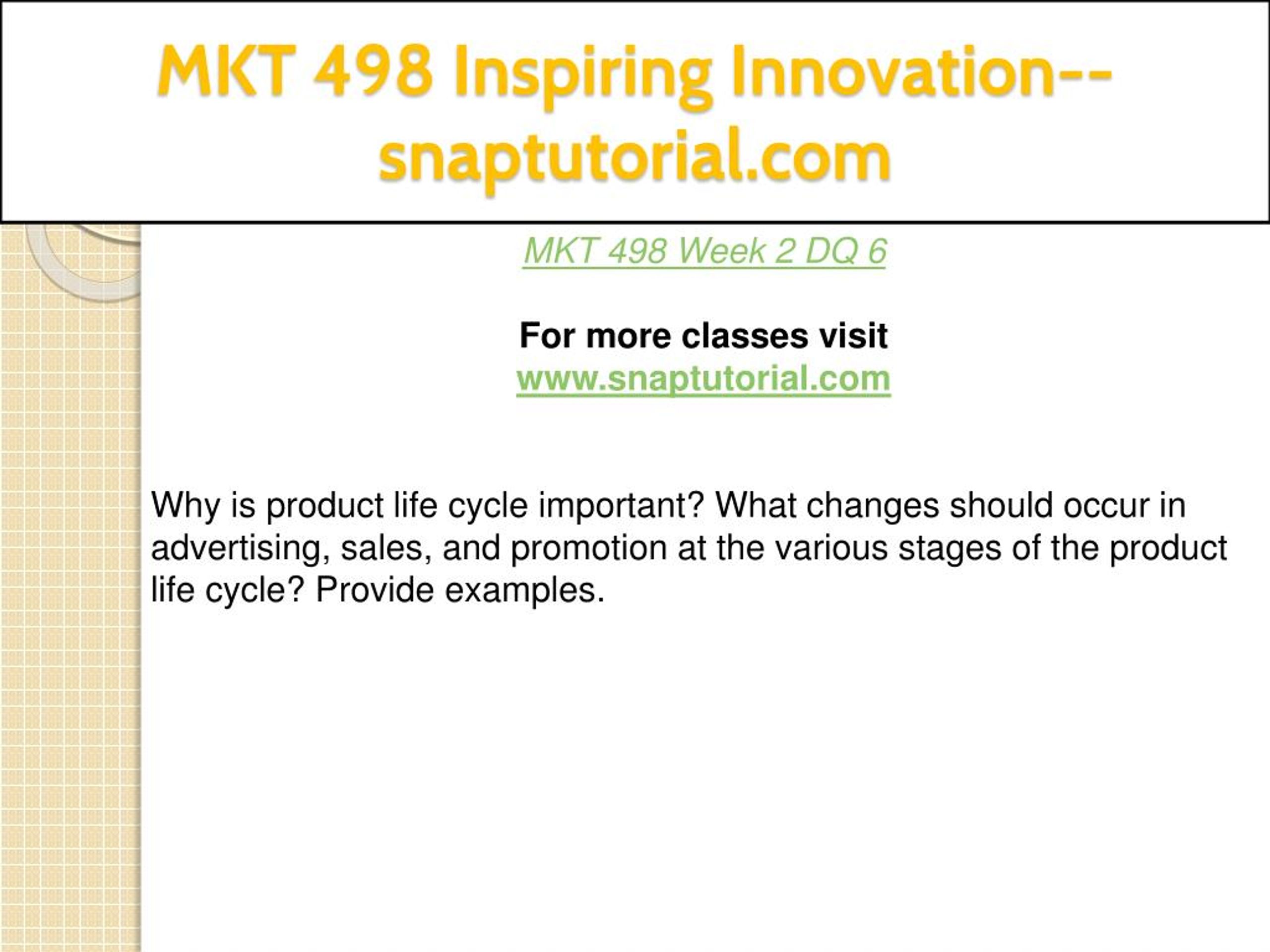 MKT 498 Inspiring Innovation--snaptutorial.com

MKT 498 Week 2 DQ 6

For more classes visit
www.snaptutorial.com

Why is product life cycle important? What changes should occur in advertising, sales, and promotion at the various stages of the product life cycle? Provide examples.